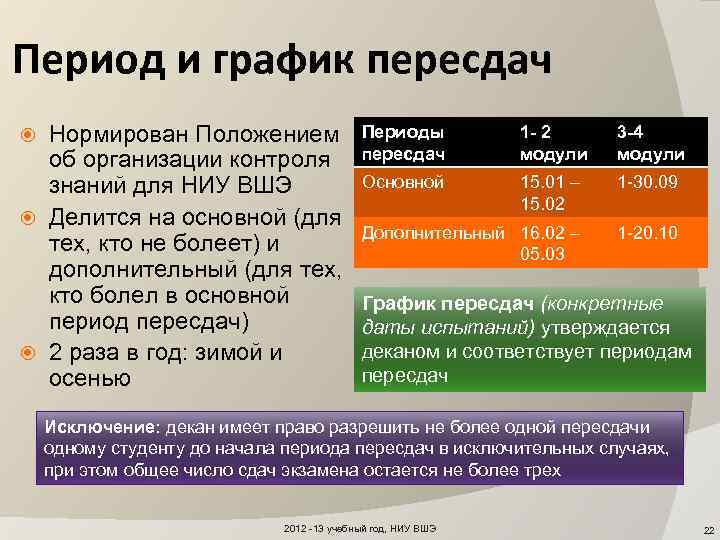 Период и график пересдач

Нормирован Положением об организации контроля знаний для НИУ ВШЭ

Делится на основной (для тех, кто не болеет) и дополнительный (для тех, кто болел в основной период пересдач)

2 раза в год: зимой и осенью

| Периоды пересдач | 1- 2 модули | 3-4 модули |
|---|---|---|
| Основной | 15.01 – 15.02 | 1-30.09 |
| Дополнительный | 16.02 – 05.03 | 1-20.10 |

График пересдач (конкретные даты испытаний) утверждается деканом и соответствует периодам пересдач

Исключение: декан имеет право разрешить не более одной пересдачи одному студенту до начала периода пересдач в исключительных случаях, при этом общее число сдач экзамена остается не более трех

2012 - 13 учебный год, НИУ ВШЭ

22